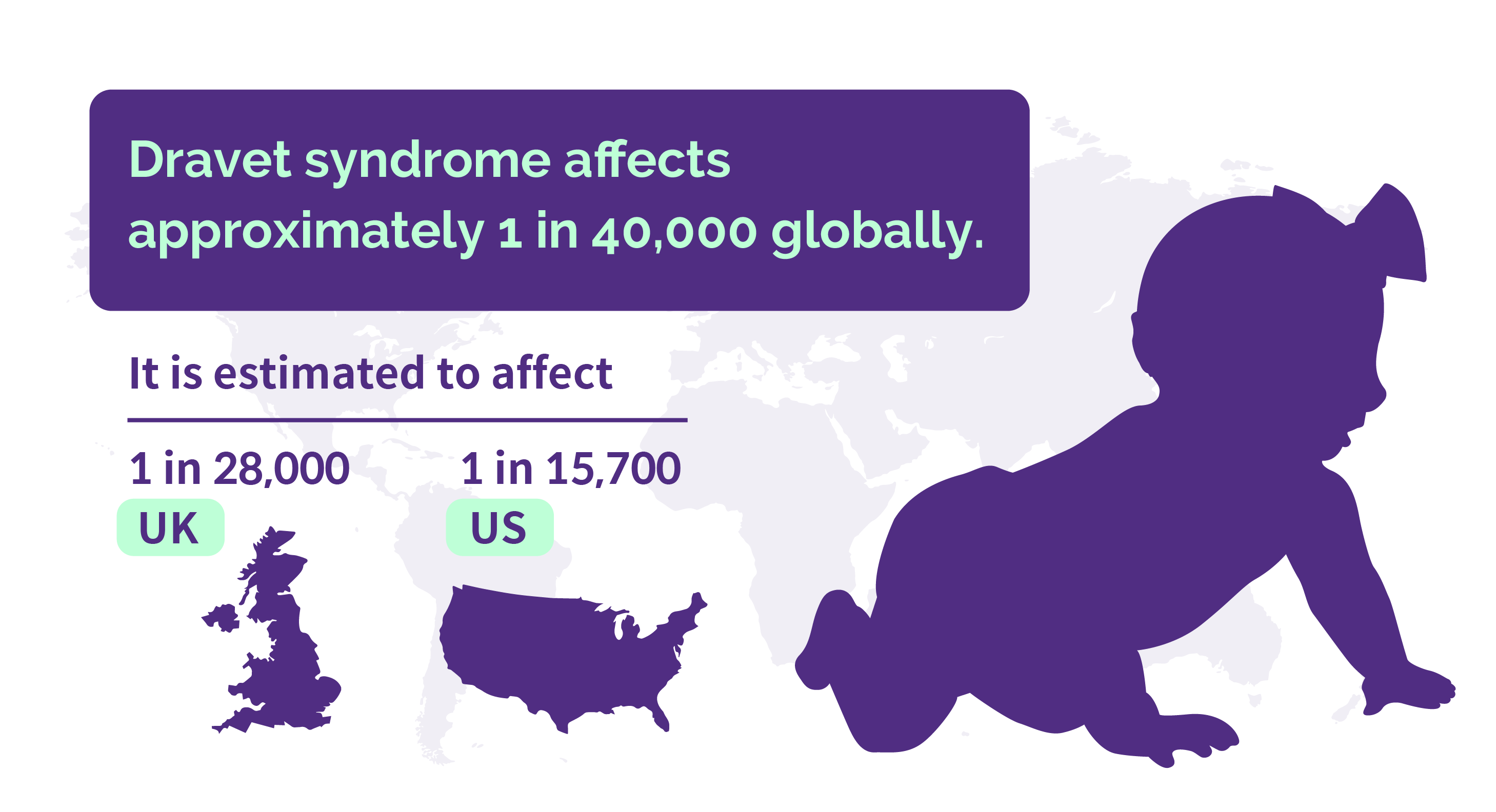 Dravet syndrome affects approximately 1 in 40,000 globally.

It is estimated to affect

1 in 28,000
UK

1 in 15,700
US